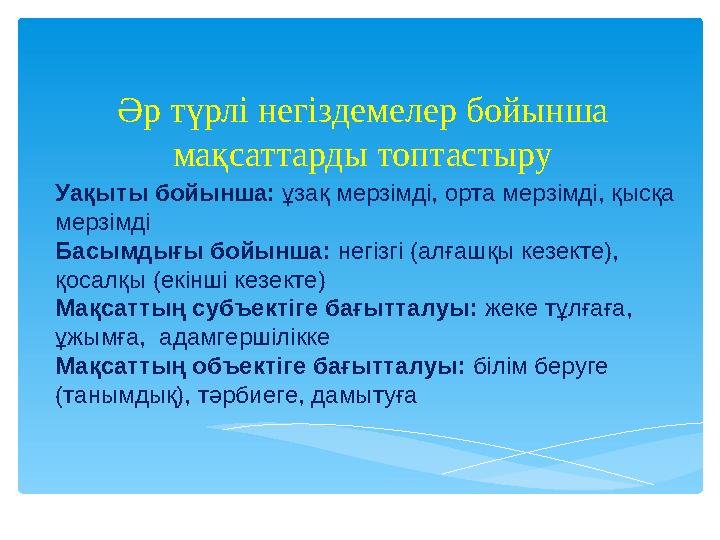 Әр түрлі негіздемелер бойынша мақсаттарды топтастыру

Уақыты бойынша: ұзақ мерзімді, орта мерзімді, қысқа мерзімді
Басымдығы бойынша: негізгі (алғашқы кезекте), қосалқы (екінші кезекте)
Мақсаттың субъектіге бағытталуы: жеке тұлғаға, ұжымға, адамгершілікке
Мақсаттың объектіге бағытталуы: білім беруге (танымдық), тәрбиеге, дамытуға